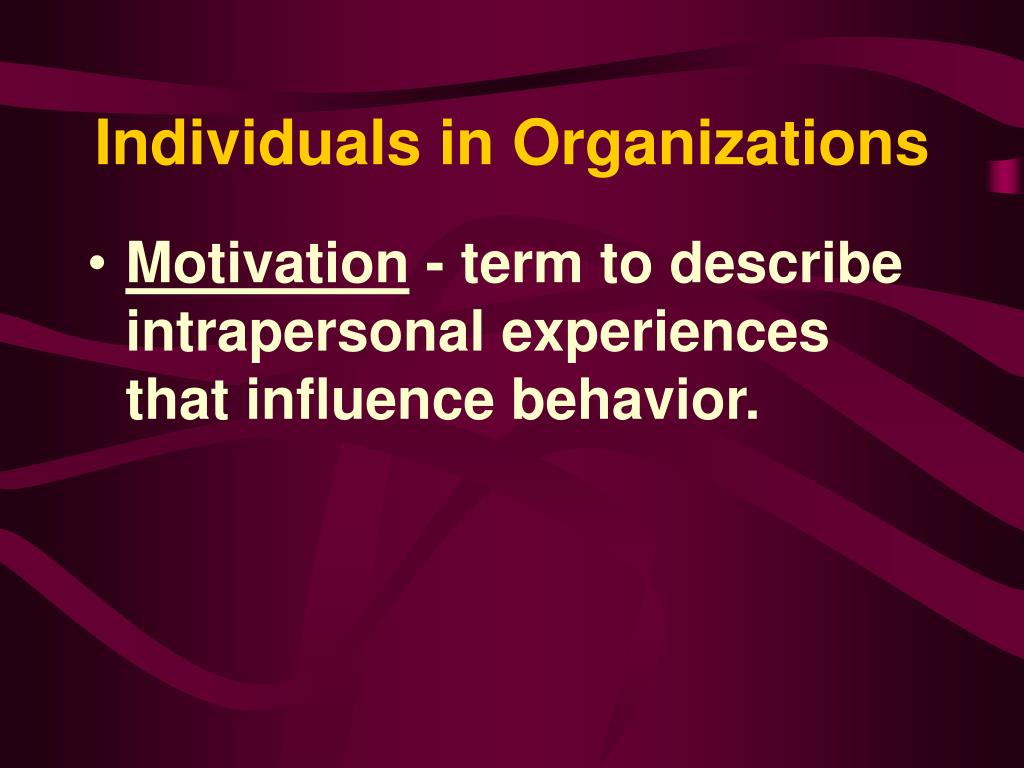 Individuals in Organizations

• Motivation - term to describe intrapersonal experiences that influence behavior.